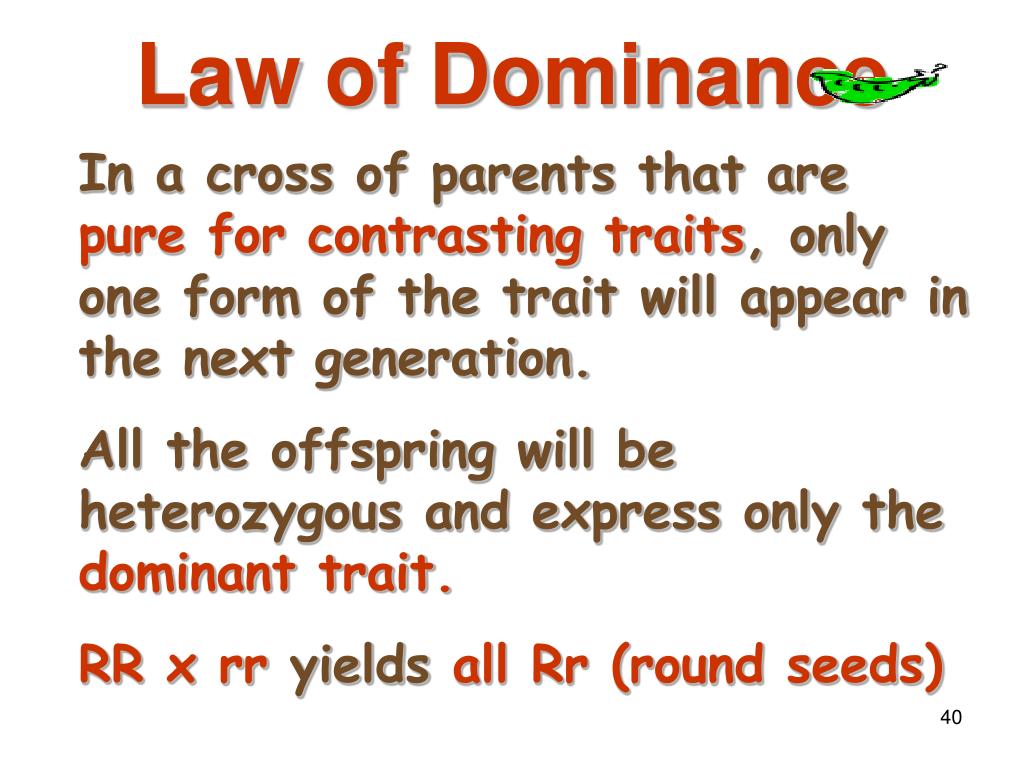 Law of Dominance

In a cross of parents that are pure for contrasting traits, only one form of the trait will appear in the next generation.

All the offspring will be heterozygous and express only the dominant trait.

RR x rr yields all Rr (round seeds)

40